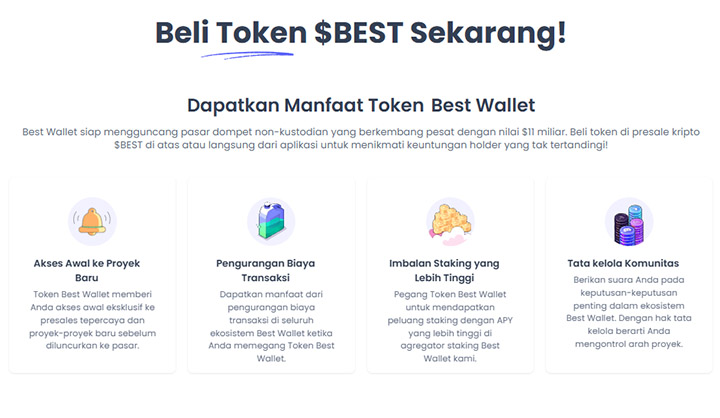 Beli Token $BEST Sekarang!

Dapatkan Manfaat Token Best Wallet

Best Wallet siap mengguncang pasar dompet non-kustodian yang berkembang pesat dengan nilai $11 miliar. Beli token di presale kripto $BEST di atas atau langsung dari aplikasi untuk menikmati keuntungan holder yang tak tertandingi!

Akses Awal ke Proyek Baru

Token Best Wallet memberi Anda akses awal eksklusif ke presales tepercaya dan proyek-proyek baru sebelum diluncurkan ke pasar.

Pengurangan Biaya Transaksi

Dapatkan manfaat dari pengurangan biaya transaksi di seluruh ekosistem Best Wallet ketika Anda memegang Token Best Wallet.

Imbalan Staking yang Lebih Tinggi

Pegang Token Best Wallet untuk mendapatkan peluang staking dengan APY yang lebih tinggi di agregator staking Best Wallet kami.

Tata kelola Komunitas

Berikan suara Anda pada keputusan-keputusan penting dalam ekosistem Best Wallet. Dengan hak tata kelola berarti Anda mengontrol arah proyek.